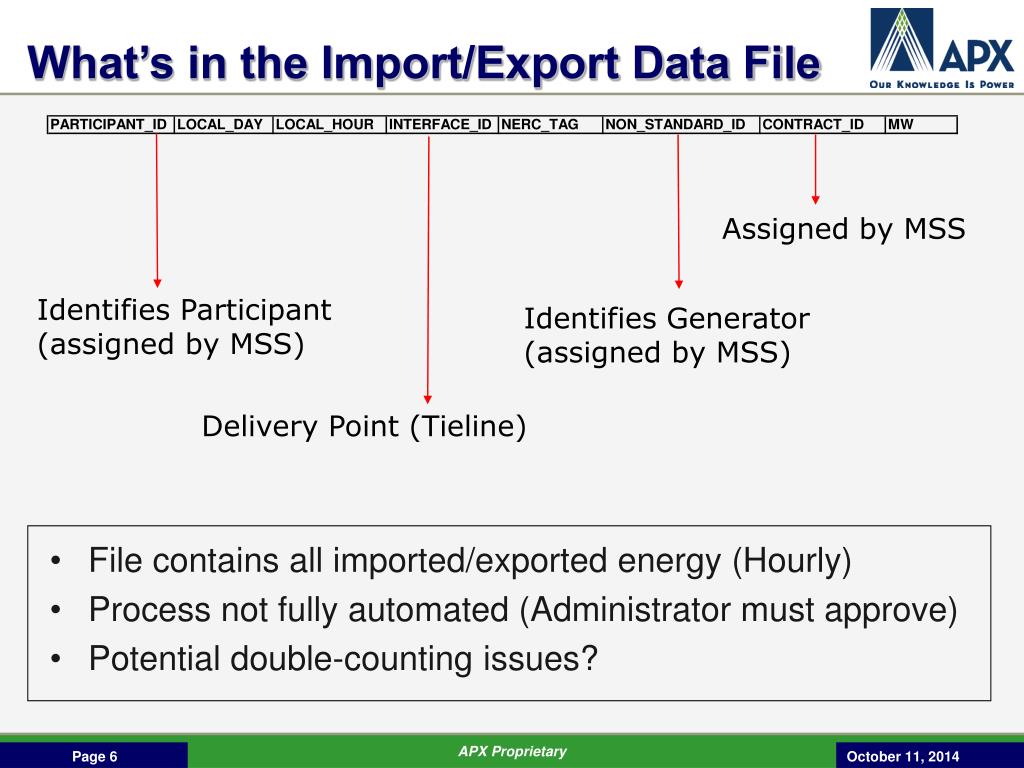 What's in the Import/Export Data File

APX
OUR KNOWLEDGE IS POWER

| PARTICIPANT_ID | LOCAL_DAY | LOCAL_HOUR | INTERFACE_ID | NERC_TAG | NON_STANDARD_ID | CONTRACT_ID | MW |
|---|---|---|---|---|---|---|---|

Assigned by MSS

Identifies Participant (assigned by MSS)

Identifies Generator (assigned by MSS)

Delivery Point (Tieline)

• File contains all imported/exported energy (Hourly)
• Process not fully automated (Administrator must approve)
• Potential double-counting issues?

Page 6
APX Proprietary
October 11, 2014